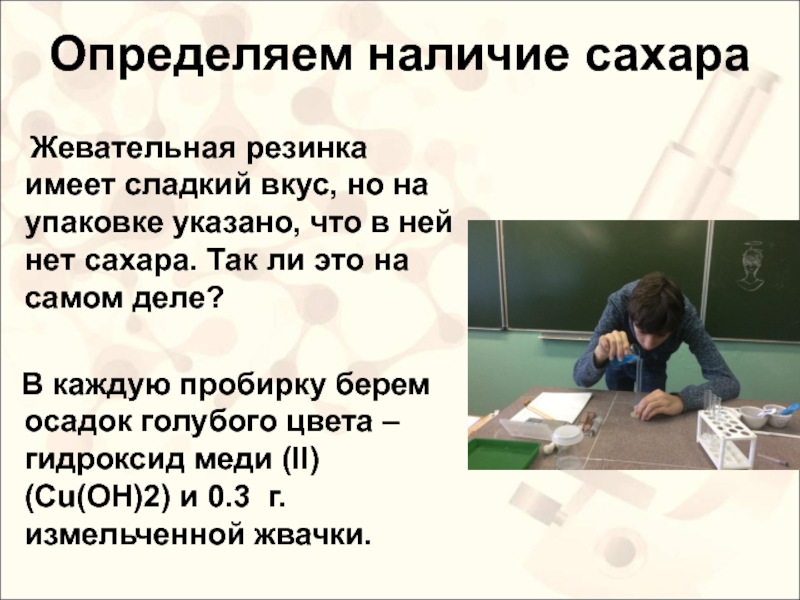 Определяем наличие сахара

Жевательная резинка имеет сладкий вкус, но на упаковке указано, что в ней нет сахара. Так ли это на самом деле?

В каждую пробирку берем осадок голубого цвета – гидроксид меди (II) (Cu(OH)2) и 0.3 г. измельченной жвачки.